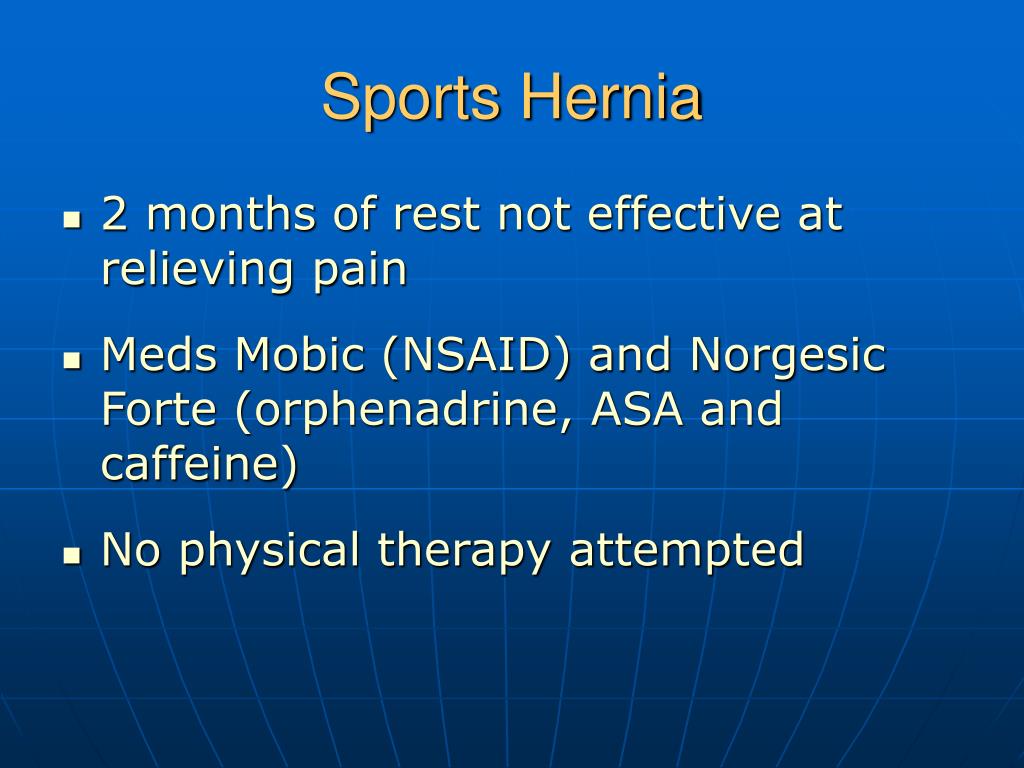 Sports Hernia

- 2 months of rest not effective at relieving pain
- Meds Mobic (NSAID) and Norgesic Forte (orphenadrine, ASA and caffeine)
- No physical therapy attempted